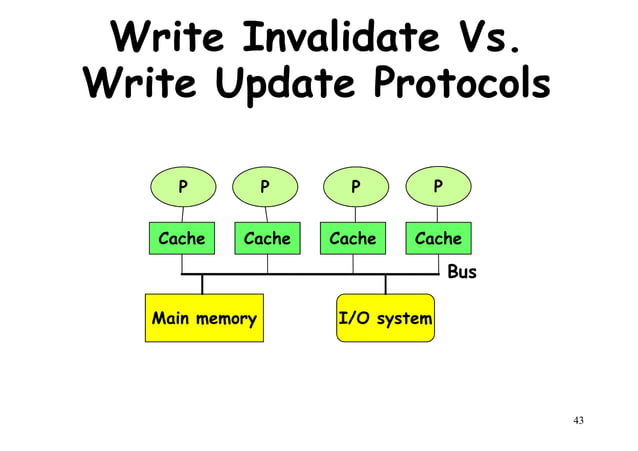 Write Invalidate Vs. Write Update Protocols

P
P
P
P

Cache
Cache
Cache
Cache

Bus

Main memory
I/O system

43